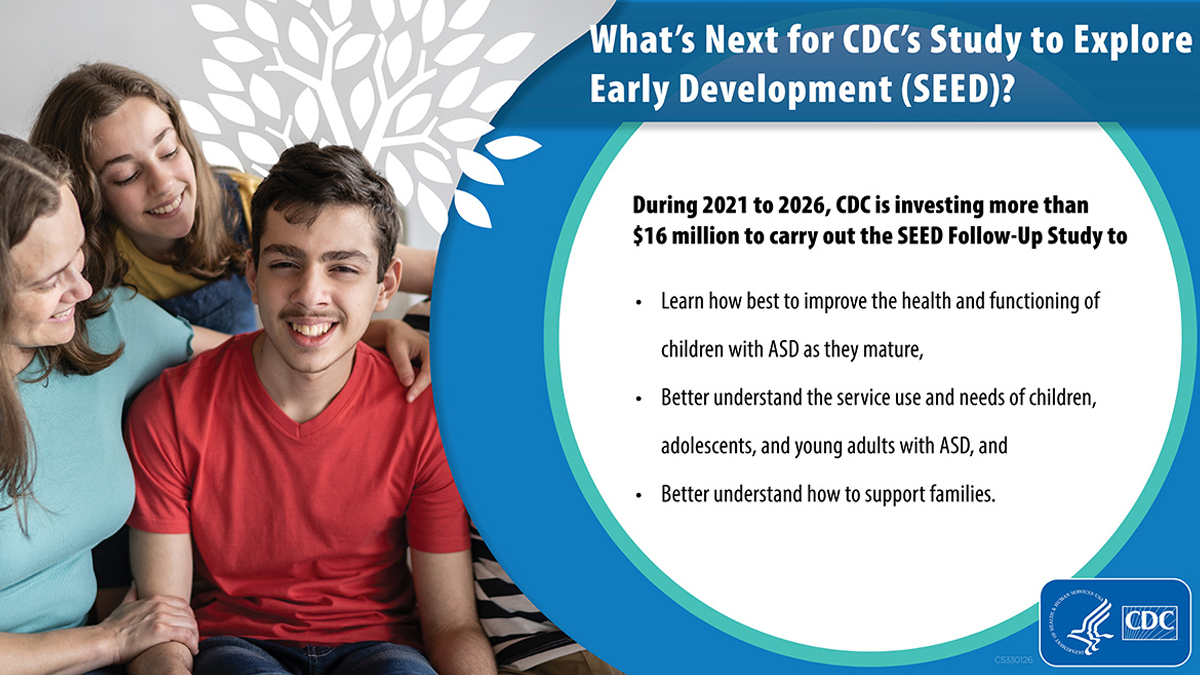 What's Next for CDC's Study to Explore Early Development (SEED)?

During 2021 to 2026, CDC is investing more than \$16 million to carry out the SEED Follow-Up Study to

• Learn how best to improve the health and functioning of children with ASD as they mature,

• Better understand the service use and needs of children, adolescents, and young adults with ASD, and

• Better understand how to support families.

DEPARTMENT OF HEALTH & HUMAN SERVICES USA

CDC

CS330126